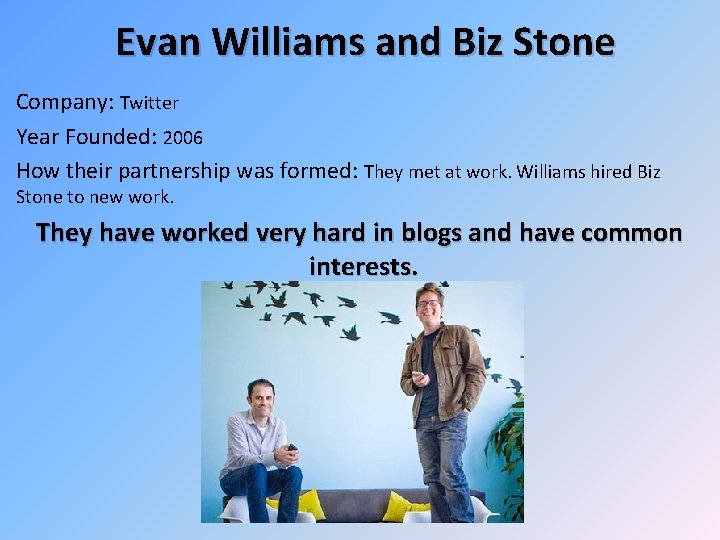 Evan Williams and Biz Stone

Company: Twitter

Year Founded: 2006

How their partnership was formed: They met at work. Williams hired Biz Stone to new work.

They have worked very hard in blogs and have common interests.